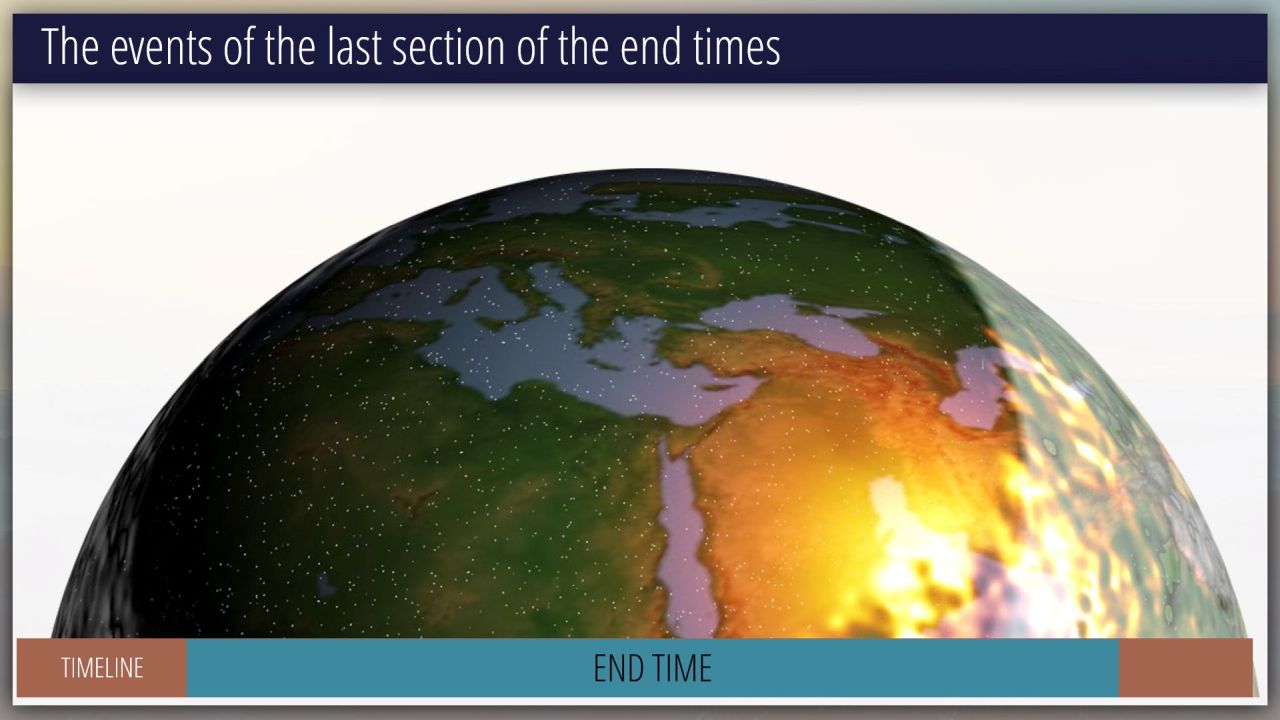 The events of the last section of the end times

TIMELINE

END TIME